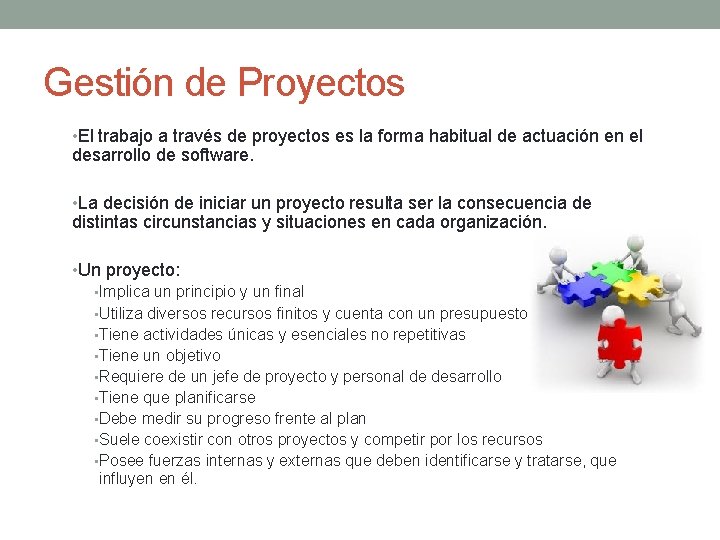 Gestión de Proyectos

•El trabajo a través de proyectos es la forma habitual de actuación en el desarrollo de software.

•La decisión de iniciar un proyecto resulta ser la consecuencia de distintas circunstancias y situaciones en cada organización.

•Un proyecto:
▪Implica un principio y un final
▪Utiliza diversos recursos finitos y cuenta con un presupuesto
▪Tiene actividades únicas y esenciales no repetitivas
▪Tiene un objetivo
▪Requiere de un jefe de proyecto y personal de desarrollo
▪Tiene que planificarse
▪Debe medir su progreso frente al plan
▪Suele coexistir con otros proyectos y competir por los recursos
▪Posee fuerzas internas y externas que deben identificarse y tratarse, que influyen en él.